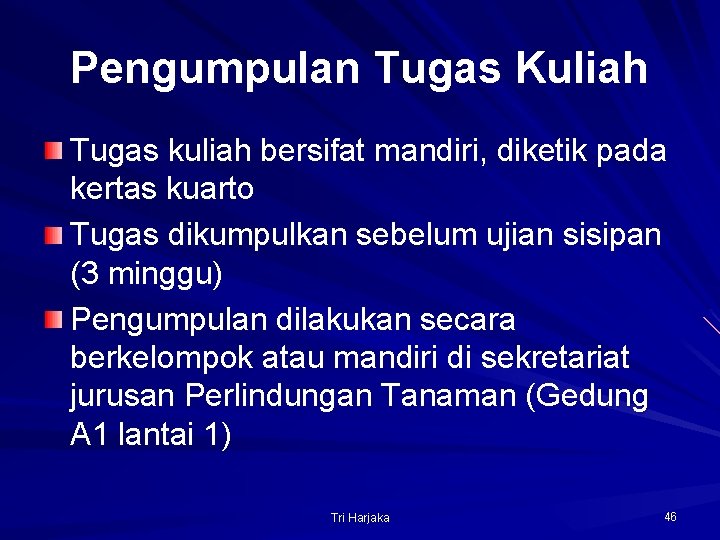 Pengumpulan Tugas Kuliah

Tugas kuliah bersifat mandiri, diketik pada kertas kuarto

Tugas dikumpulkan sebelum ujian sisipan (3 minggu)

Pengumpulan dilakukan secara berkelompok atau mandiri di sekretariat jurusan Perlindungan Tanaman (Gedung A1 lantai 1)

Tri Harjaka

46